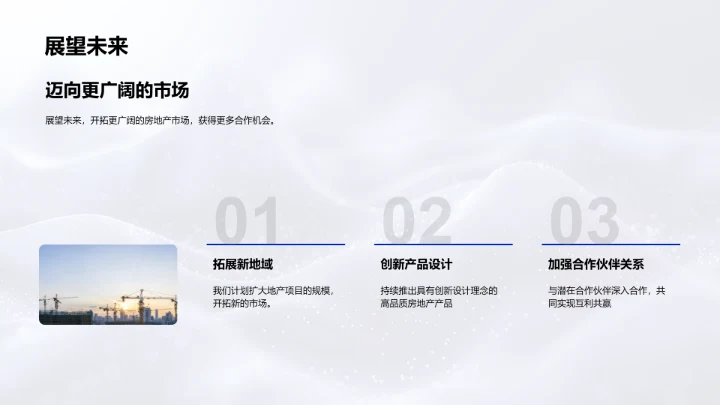 展望未来

迈向更广阔的市场

展望未来，开拓更广阔的房地产市场，获得更多合作机会。

01

拓展新地域

我们计划扩大地产项目的规模，开拓新的市场。

02

创新产品设计

持续推出具有创新设计理念的高品质房地产产品

03

加强合作伙伴关系

与潜在合作伙伴深入合作，共同实现互利共赢